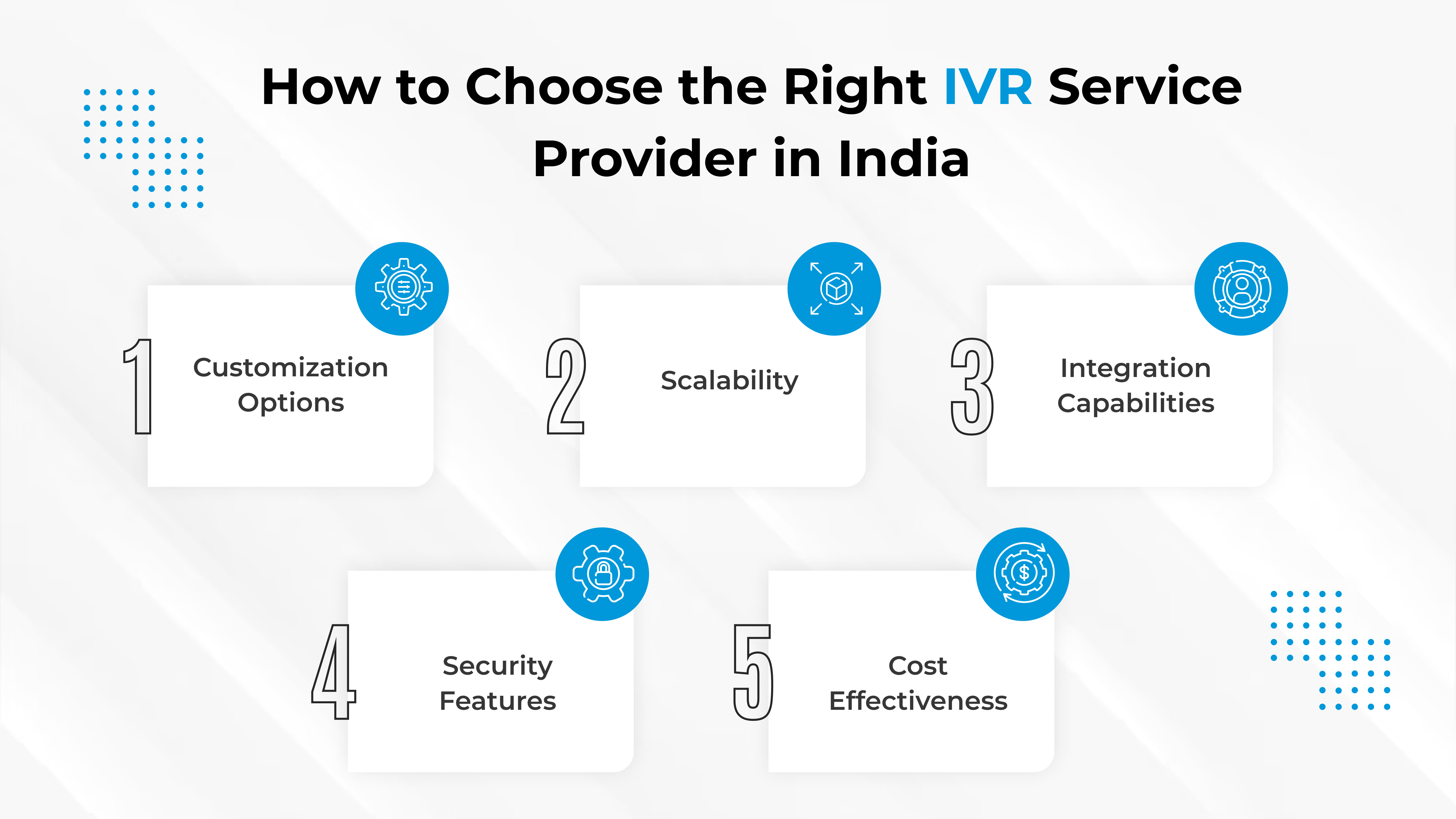 How to Choose the Right IVR Service Provider in India

1 Customization Options

2 Scalability

3 Integration Capabilities

4 Security Features

5 Cost Effectiveness